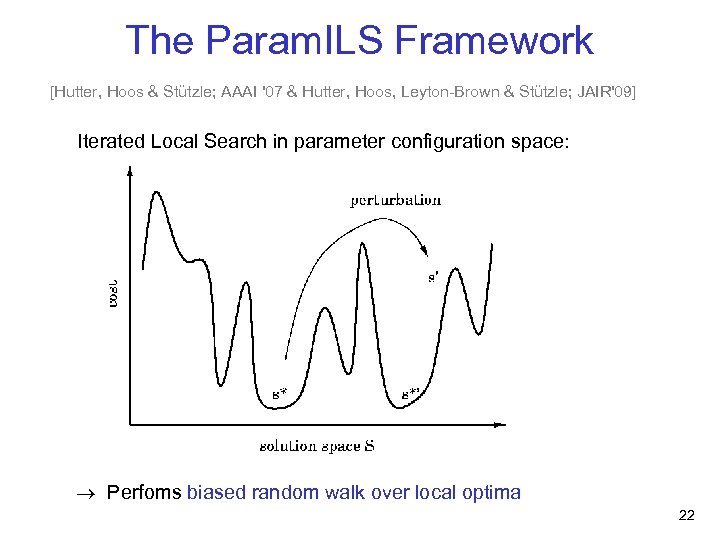 The ParamILS Framework

[Hutter, Hoos & Stützle; AAAI '07 & Hutter, Hoos, Leyton-Brown & Stützle; JAIR'09]

Iterated Local Search in parameter configuration space:

perturbation

cost

s'

s*

s*'

solution space S

→ Perfoms biased random walk over local optima

22